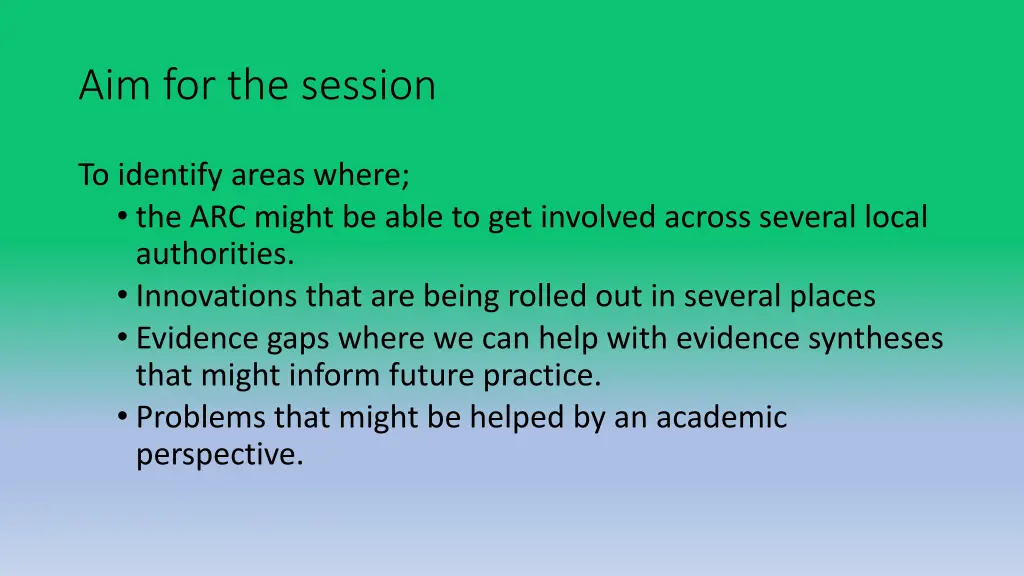 Aim for the session

To identify areas where;

• the ARC might be able to get involved across several local authorities.
• Innovations that are being rolled out in several places
• Evidence gaps where we can help with evidence syntheses that might inform future practice.
• Problems that might be helped by an academic perspective.